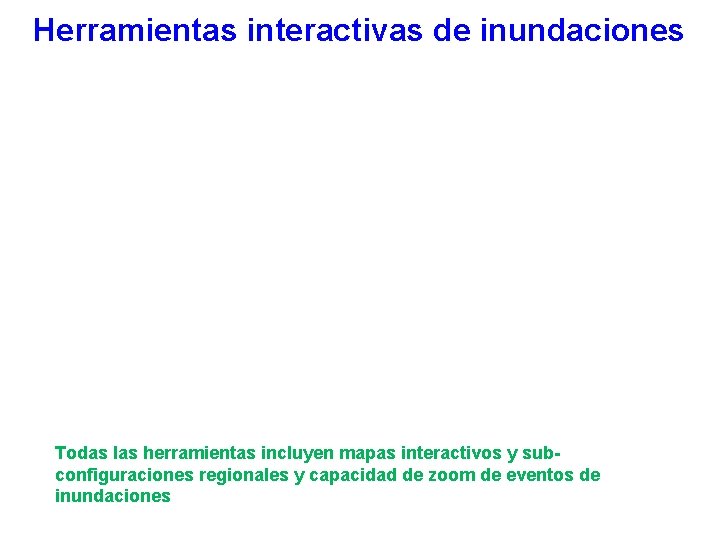 Herramientas interactivas de inundaciones

Todas las herramientas incluyen mapas interactivos y sub-configuraciones regionales y capacidad de zoom de eventos de inundaciones